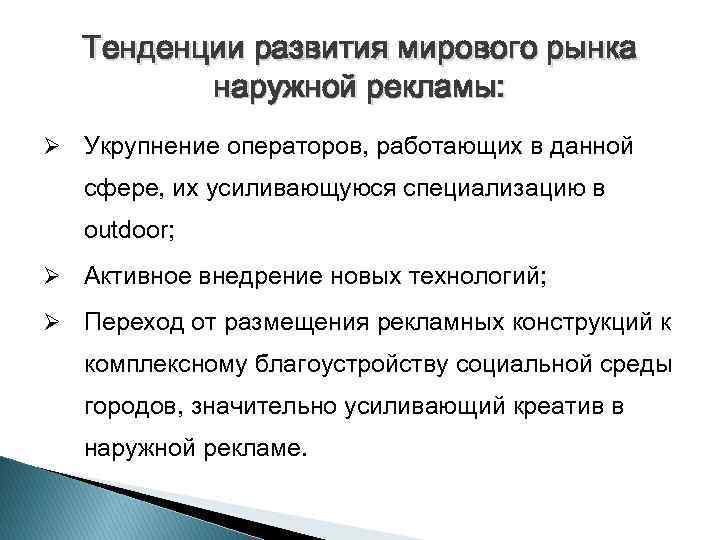 Тенденции развития мирового рынка наружной рекламы:

➢ Укрупнение операторов, работающих в данной сфере, их усиливающуюся специализацию в outdoor;

➢ Активное внедрение новых технологий;

➢ Переход от размещения рекламных конструкций к комплексному благоустройству социальной среды городов, значительно усиливающий креатив в наружной рекламе.